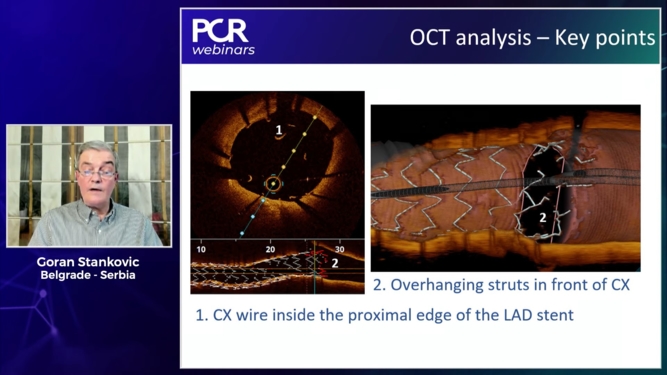 PCR webinars

OCT analysis – Key points

1

10 20 30

2

2

2. Overhanging struts in front of CX

1. CX wire inside the proximal edge of the LAD stent

Goran Stankovic
Belgrade - Serbia